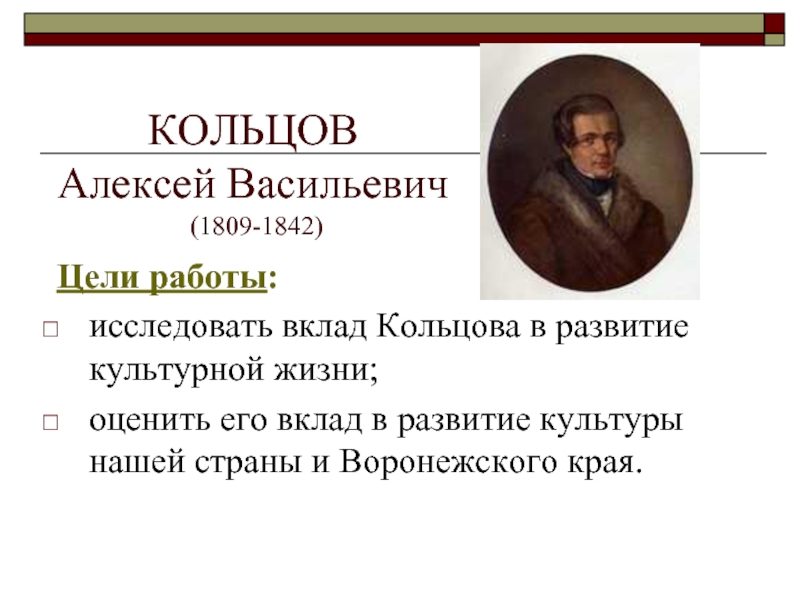 КОЛЬЦОВ
Алексей Васильевич
(1809-1842)

Цели работы:

□ исследовать вклад Кольцова в развитие культурной жизни;

□ оценить его вклад в развитие культуры нашей страны и Воронежского края.